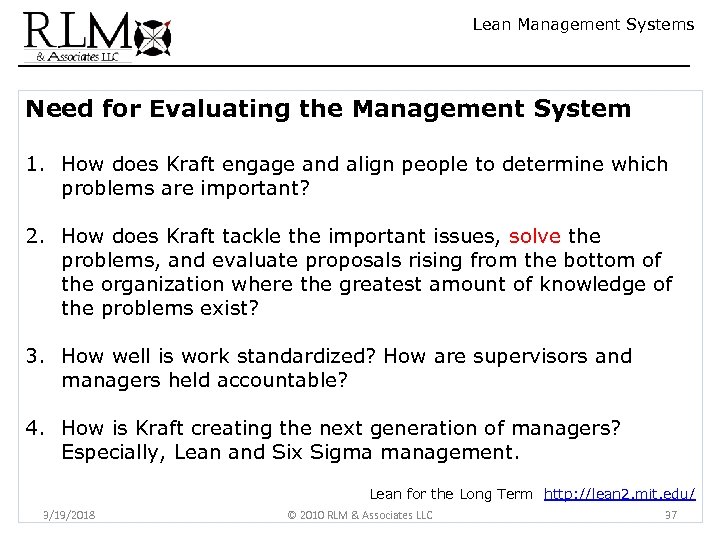 RLM
& Associates LLC

Lean Management Systems

Need for Evaluating the Management System

1. How does Kraft engage and align people to determine which problems are important?

2. How does Kraft tackle the important issues, solve the problems, and evaluate proposals rising from the bottom of the organization where the greatest amount of knowledge of the problems exist?

3. How well is work standardized? How are supervisors and managers held accountable?

4. How is Kraft creating the next generation of managers? Especially, Lean and Six Sigma management.

Lean for the Long Term http://lean2.mit.edu/

3/19/2018 © 2010 RLM & Associates LLC 37